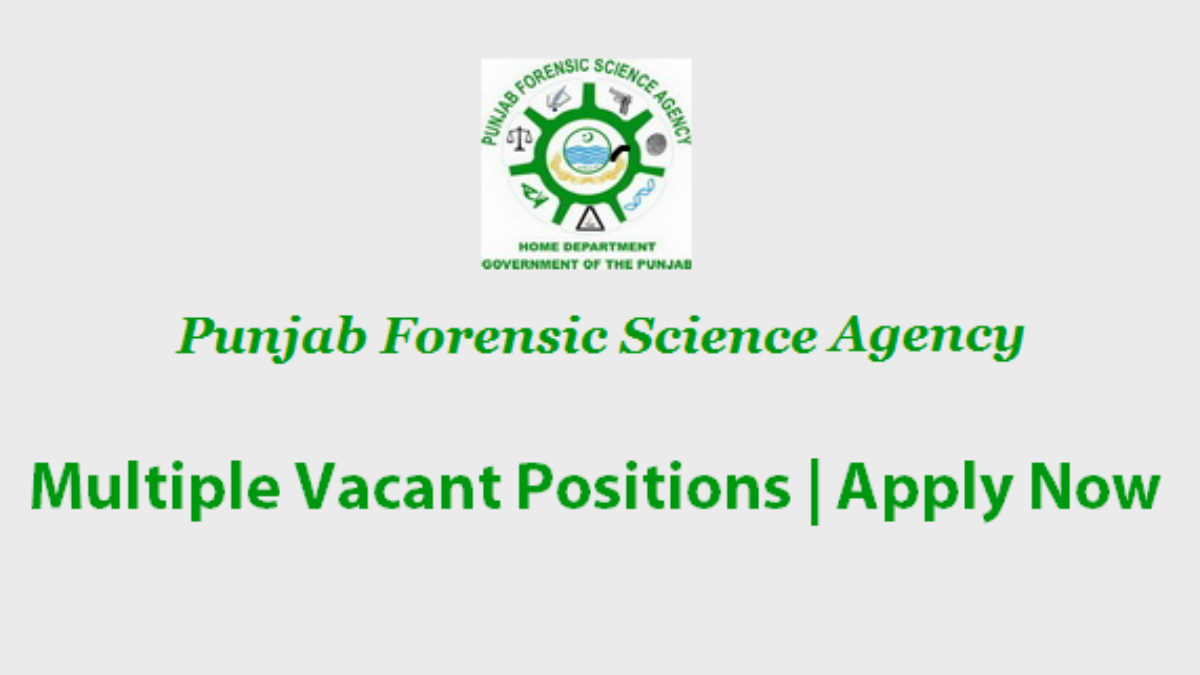 PUNJAB FORENSIC SCIENCE AGENCY

HOME DEPARTMENT
GOVERNMENT OF THE PUNJAB

Punjab Forensic Science Agency

Multiple Vacant Positions | Apply Now